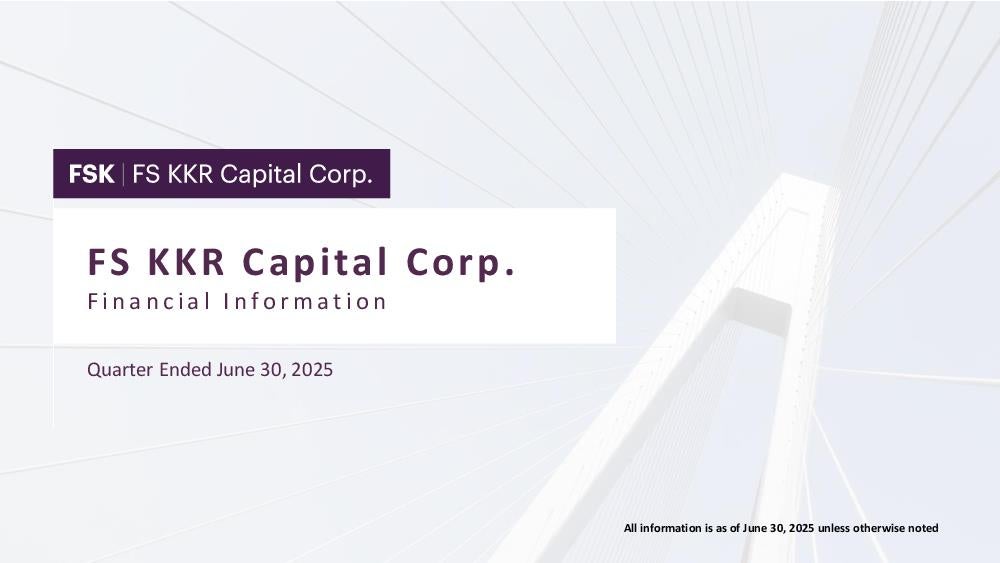 FSK | FS KKR Capital Corp.

FS KKR Capital Corp.
Financial Information

Quarter Ended June 30, 2025

All information is as of June 30, 2025 unless otherwise noted